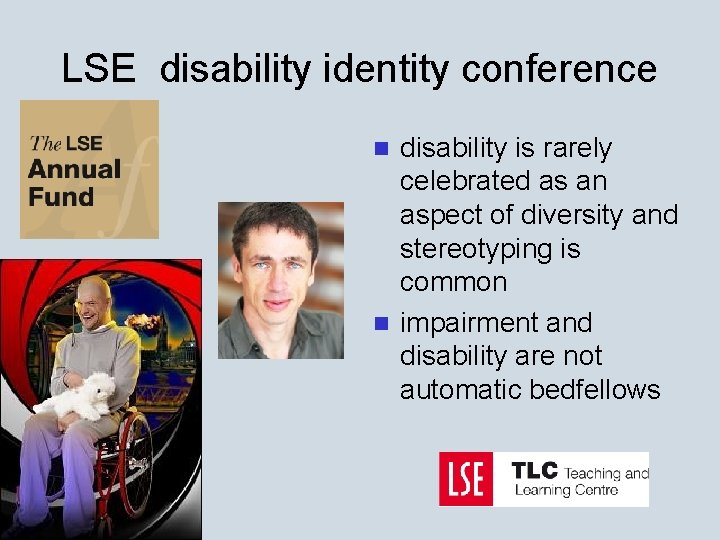 LSE disability identity conference

The LSE Annual Fund

- disability is rarely celebrated as an aspect of diversity and stereotyping is common
- impairment and disability are not automatic bedfellows

LSE TLC Teaching and Learning Centre